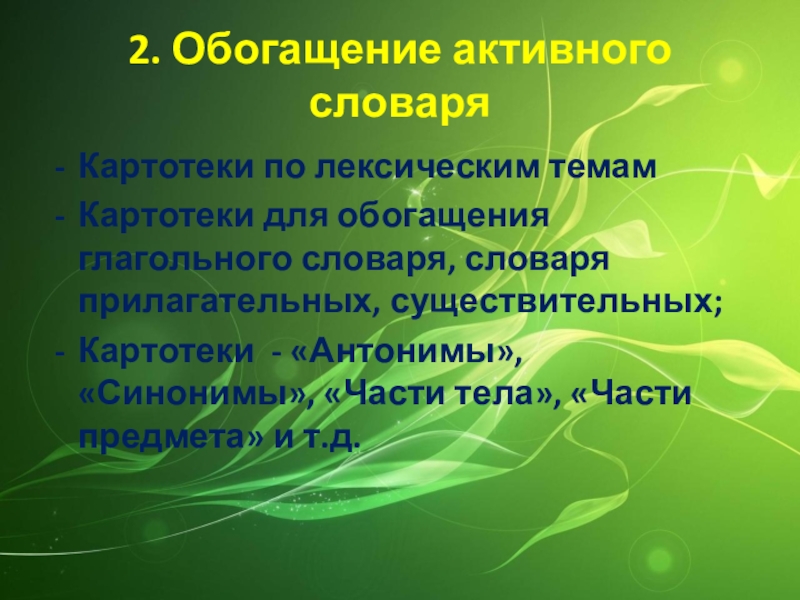 2. Обогащение активного словаря

- Картотеки по лексическим темам
- Картотеки для обогащения глагольного словаря, словаря прилагательных, существительных;
- Картотеки - «Антонимы», «Синонимы», «Части тела», «Части предмета» и т.д.